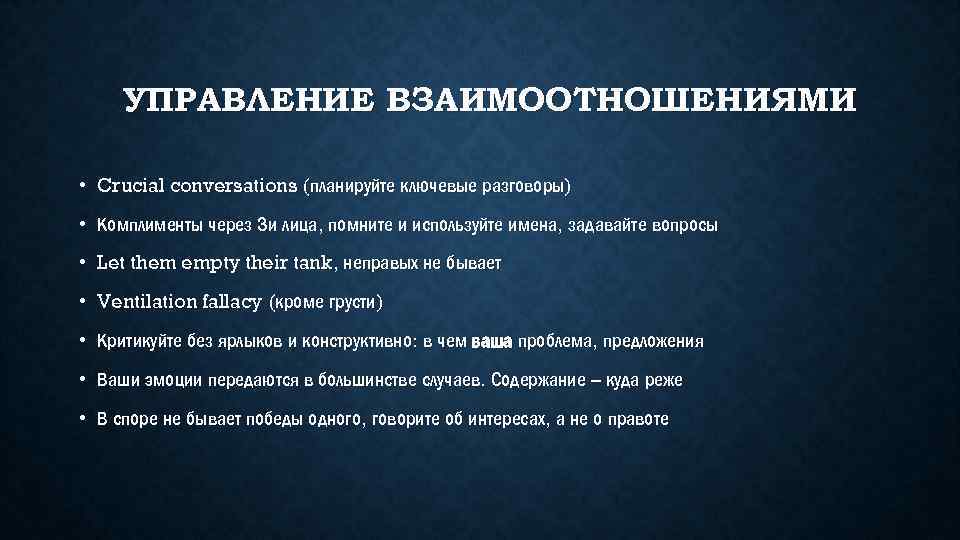 УПРАВЛЕНИЕ ВЗАИМООТНОШЕНИЯМИ

• Crucial conversations (планируйте ключевые разговоры)

• Комплименты через 3и лица, помните и используйте имена, задавайте вопросы

• Let them empty their tank, неправых не бывает

• Ventilation fallacy (кроме грусти)

• Критикуйте без ярлыков и конструктивно: в чем ваша проблема, предложения

• Ваши эмоции передаются в большинстве случаев. Содержание – куда реже

• В споре не бывает победы одного, говорите об интересах, а не о правоте